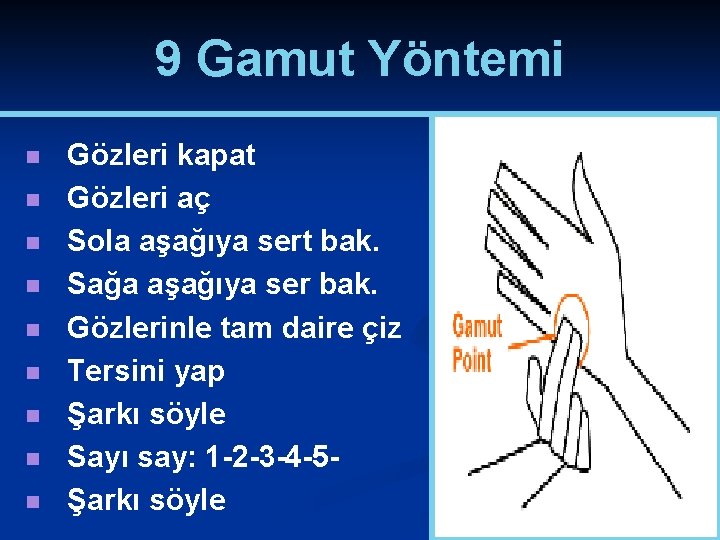 9 Gamut Yöntemi

- Gözleri kapat
- Gözleri aç
- Sola aşağıya sert bak.
- Sağa aşağıya ser bak.
- Gözlerinle tam daire çiz
- Tersini yap
- Şarkı söyle
- Sayı say: 1-2-3-4-5-
- Şarkı söyle

Gamut Point